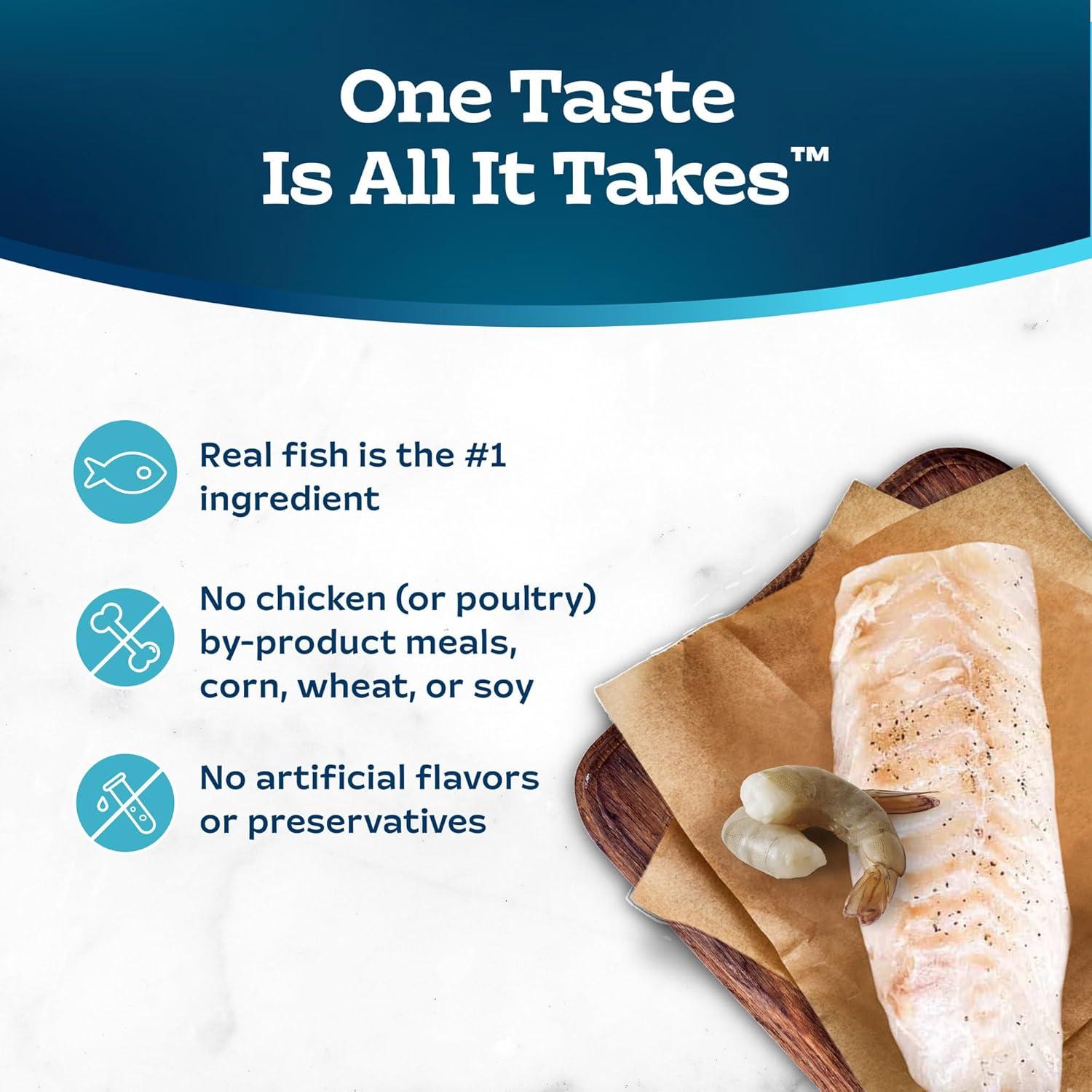 One Taste Is All It Takes™

Real fish is the #1 ingredient

No chicken (or poultry) by-product meals, corn, wheat, or soy

No artificial flavors or preservatives